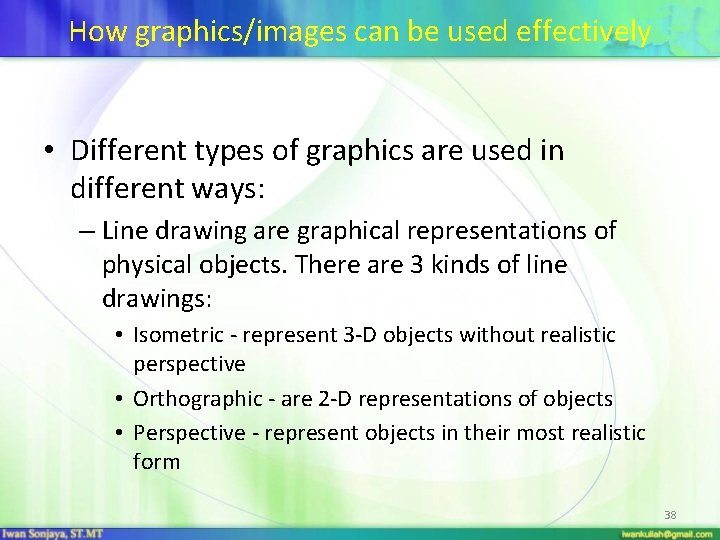 How graphics/images can be used effectively

• Different types of graphics are used in different ways:

– Line drawing are graphical representations of physical objects. There are 3 kinds of line drawings:

• Isometric - represent 3-D objects without realistic perspective

• Orthographic - are 2-D representations of objects

• Perspective - represent objects in their most realistic form

38

Iwan Sonjaya, ST.MT

iwankuliah@gmail.com